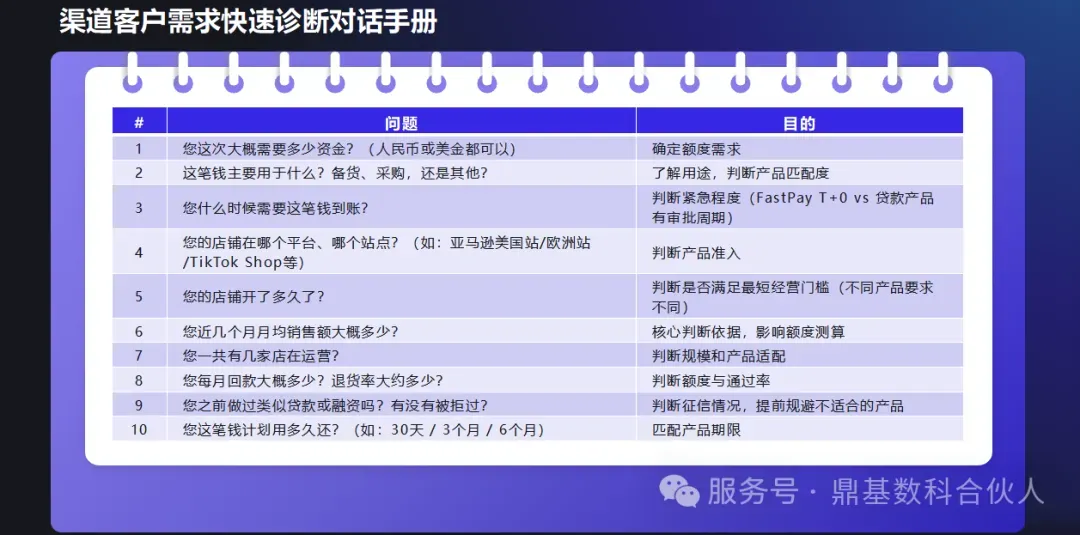 渠道客户需求快速诊断对话手册

| # | 问题 | 目的 |
|---|---|---|
| 1 | 您这次大概需要多少资金？（人民币或美金都可以） | 确定额度需求 |
| 2 | 这笔钱主要用于什么？备货、采购，还是其他？ | 了解用途，判断产品匹配度 |
| 3 | 您什么时候需要这笔钱到账？ | 判断紧急程度（FastPay T+0 vs 贷款产品有审批周期） |
| 4 | 您的店铺在哪个平台、哪个站点？（如：亚马逊美国站/欧洲站/TikTok Shop等） | 判断产品准入 |
| 5 | 您的店铺开了多久了？ | 判断是否满足最短经营门槛（不同产品要求不同） |
| 6 | 您近几个月月均销售额大概多少？ | 核心判断依据，影响额度测算 |
| 7 | 您一共有几家店在运营？ | 判断规模和产品适配 |
| 8 | 您每月回款大概多少？退货率大约多少？ | 判断额度与通过率 |
| 9 | 您之前做过类似贷款或融资吗？有没有被拒过？ | 判断征信情况，提前规避不适合的产品 |
| 10 | 您这笔钱计划用多久还？（如：30天 / 3个月 / 6个月） | 匹配产品期限 |

服务号 · 鼎基数科合伙人